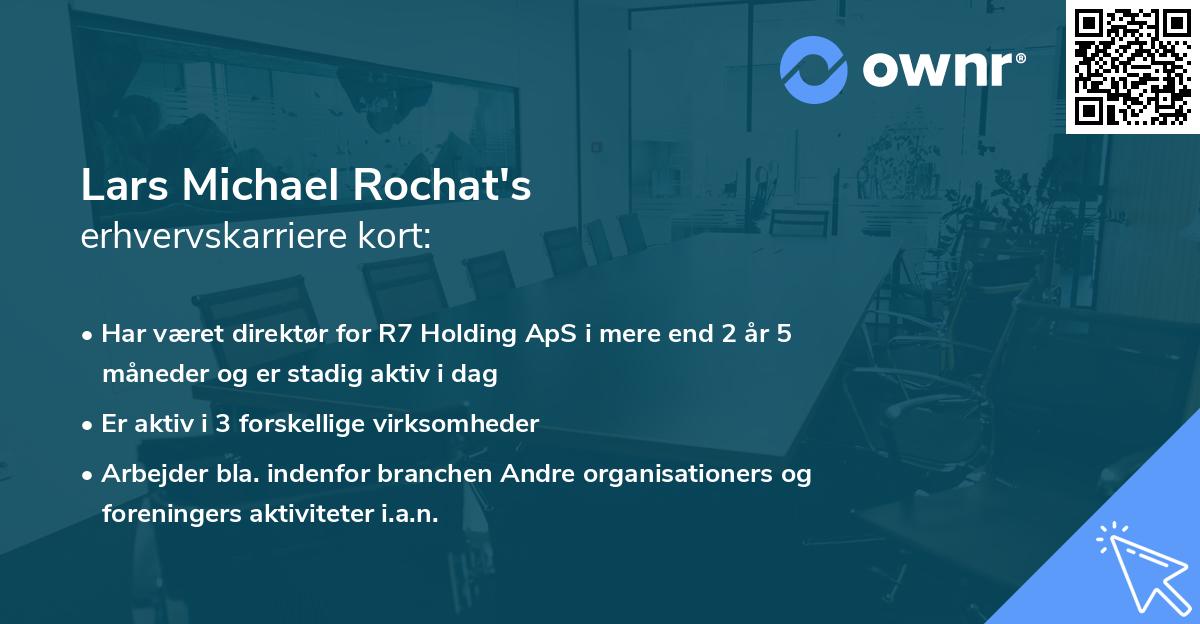 ownr®

Lars Michael Rochat's
erhvervskarriere kort:

• Har været direktør for R7 Holding ApS i mere end 2 år 5 måneder og er stadig aktiv i dag
• Er aktiv i 3 forskellige virksomheder
• Arbejder bla. indenfor branchen Andre organisationers og foreningers aktiviteter i.a.n.